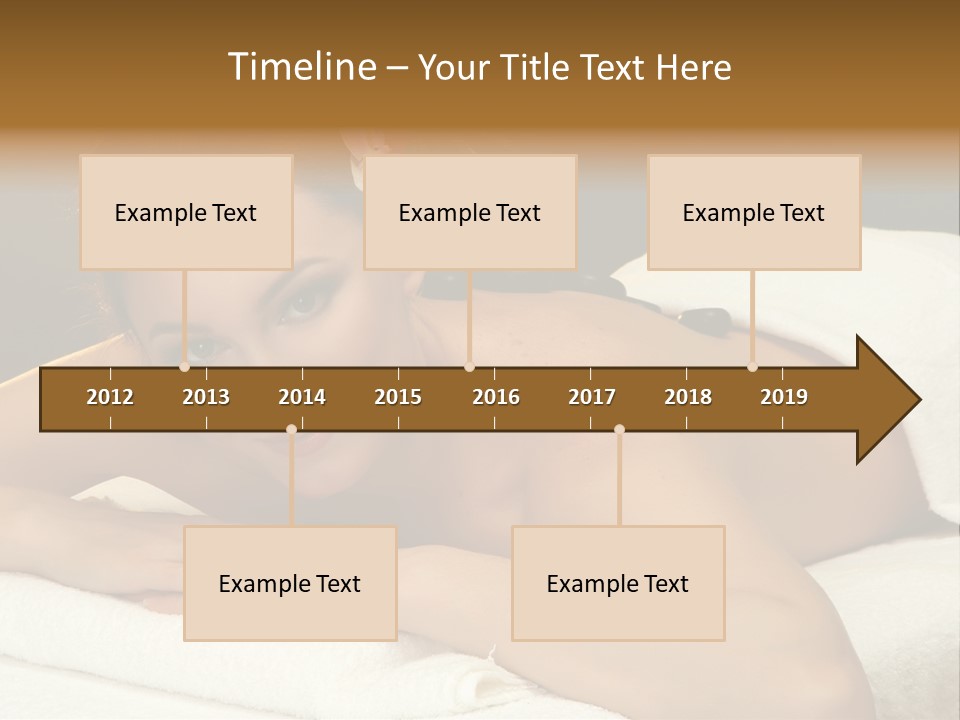 Timeline – Your Title Text Here

Example Text

Example Text

Example Text

2012 2013 2014 2015 2016 2017 2018 2019

Example Text

Example Text